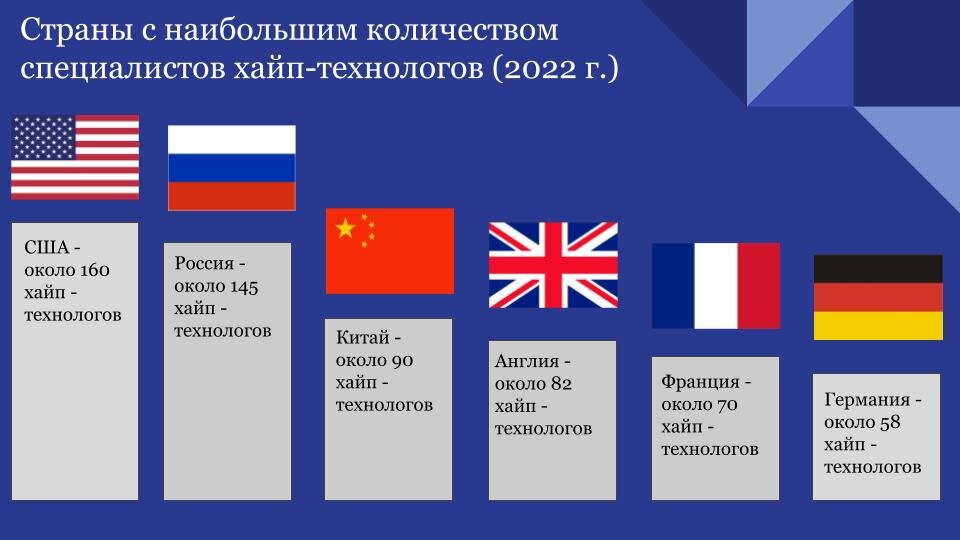 Страны с наибольшим количеством специалистов хайп-технологов (2022 г.)

США - около 160 хайп - технологов

Россия - около 145 хайп - технологов

Китай - около 90 хайп - технологов

Англия - около 82 хайп - технологов

Франция - около 70 хайп - технологов

Германия - около 58 хайп - технологов